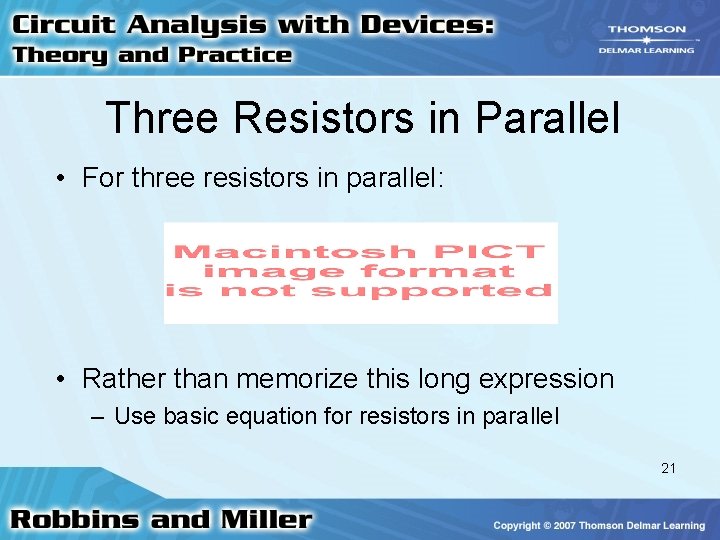 Circuit Analysis with Devices:
Theory and Practice

THOMSON
DELMAR LEARNING

Three Resistors in Parallel

• For three resistors in parallel:

Macintosh PICT
image format
is not supported

• Rather than memorize this long expression
– Use basic equation for resistors in parallel

21

Robbins and Miller

Copyright © 2007 Thomson Delmar Learning